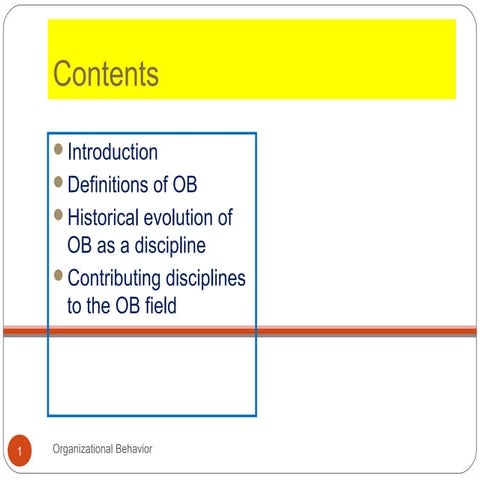 Contents

- Introduction
- Definitions of OB
- Historical evolution of OB as a discipline
- Contributing disciplines to the OB field

1

Organizational Behavior